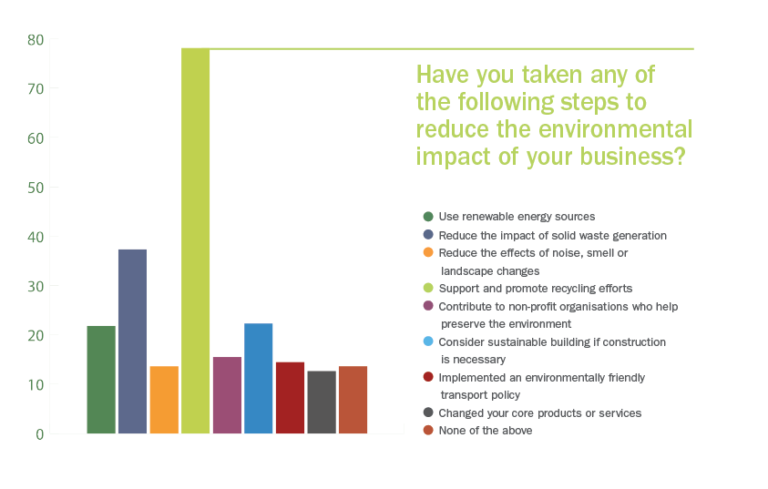 80
70
60
50
40
30
20
10
0

Have you taken any of the following steps to reduce the environmental impact of your business?

Use renewable energy sources
Reduce the impact of solid waste generation
Reduce the effects of noise, smell or landscape changes
Support and promote recycling efforts
Contribute to non-profit organisations who help preserve the environment
Consider sustainable building if construction is necessary
Implemented an environmentally friendly transport policy
Changed your core products or services
None of the above